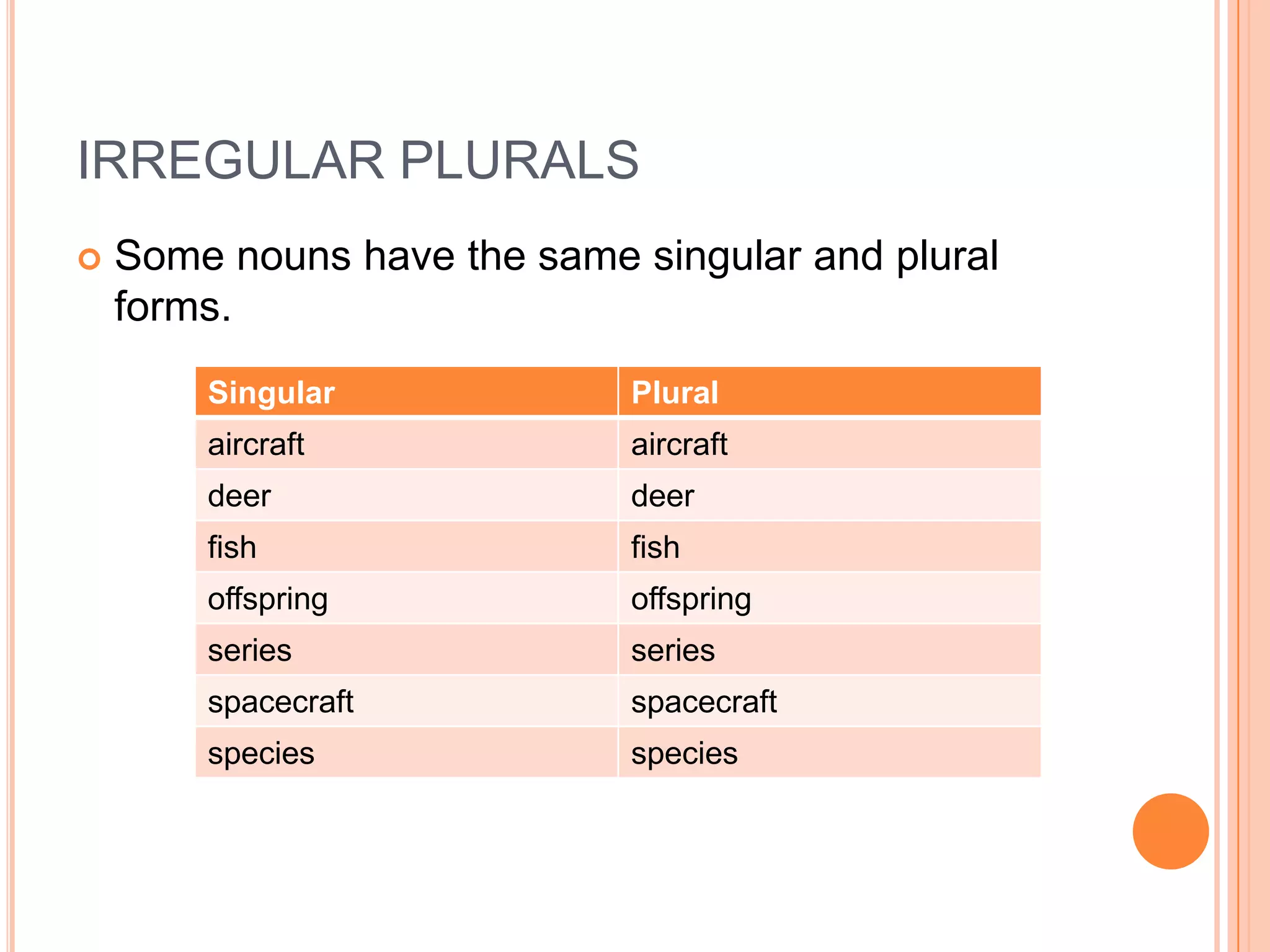 IRREGULAR PLURALS

Some nouns have the same singular and plural forms.

| Singular | Plural |
|---|---|
| aircraft | aircraft |
| deer | deer |
| fish | fish |
| offspring | offspring |
| series | series |
| spacecraft | spacecraft |
| species | species |